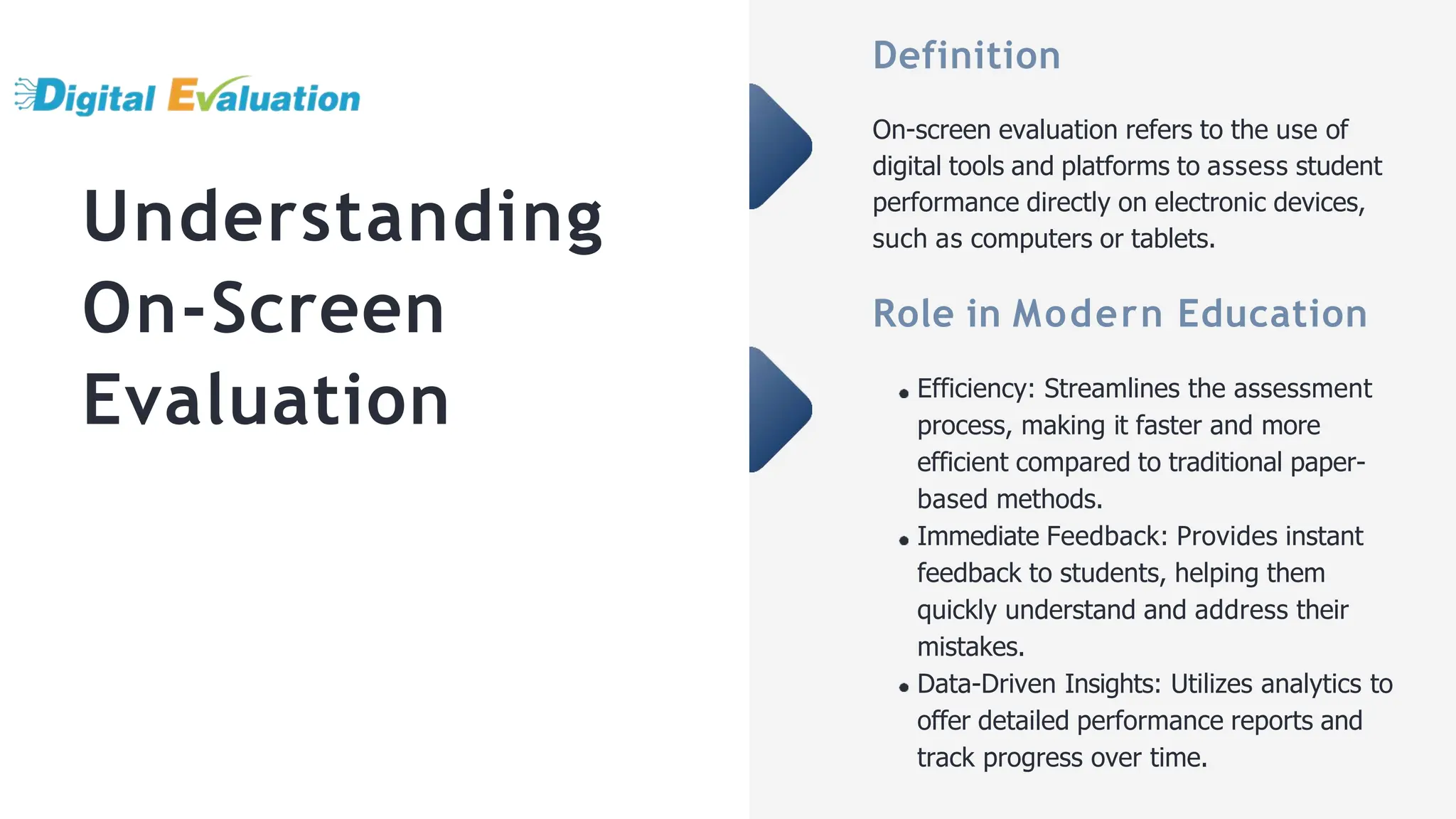 Digital Evaluation

Understanding On-Screen Evaluation

Definition

On-screen evaluation refers to the use of digital tools and platforms to assess student performance directly on electronic devices, such as computers or tablets.

Role in Modern Education

• Efficiency: Streamlines the assessment process, making it faster and more efficient compared to traditional paper-based methods.
• Immediate Feedback: Provides instant feedback to students, helping them quickly understand and address their mistakes.
• Data-Driven Insights: Utilizes analytics to offer detailed performance reports and track progress over time.